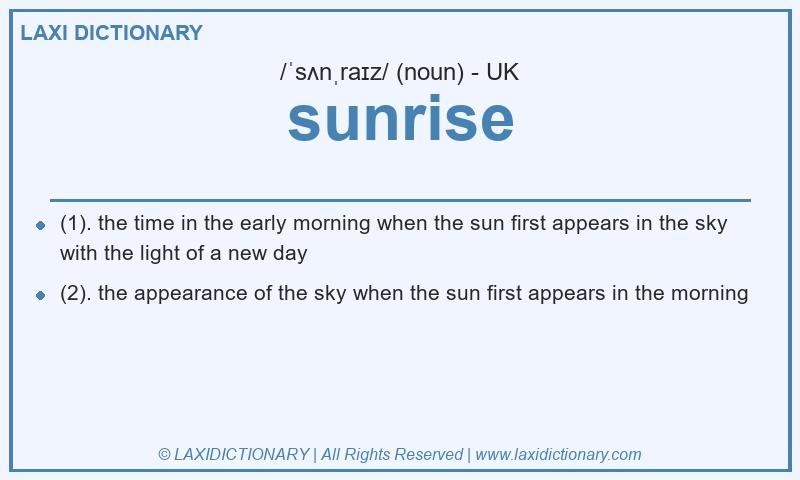 LAXI DICTIONARY

/ˈsʌnˌraɪz/ (noun) - UK

sunrise

- (1). the time in the early morning when the sun first appears in the sky with the light of a new day
- (2). the appearance of the sky when the sun first appears in the morning

© LAXIDICTIONARY | All Rights Reserved | www.laxidictionary.com